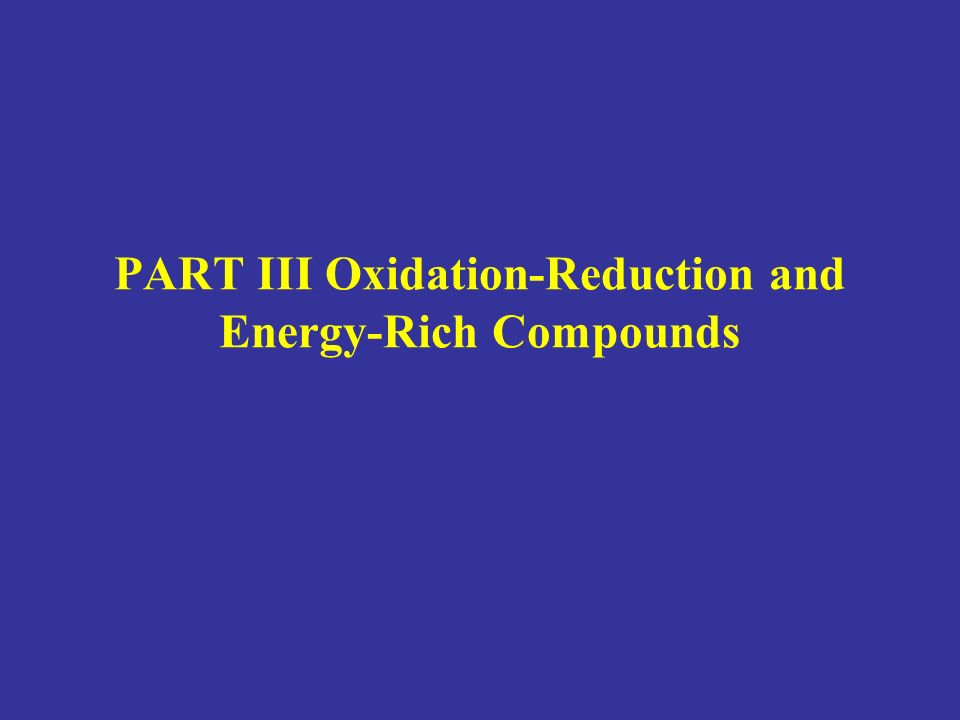 PART III Oxidation-Reduction and Energy-Rich Compounds